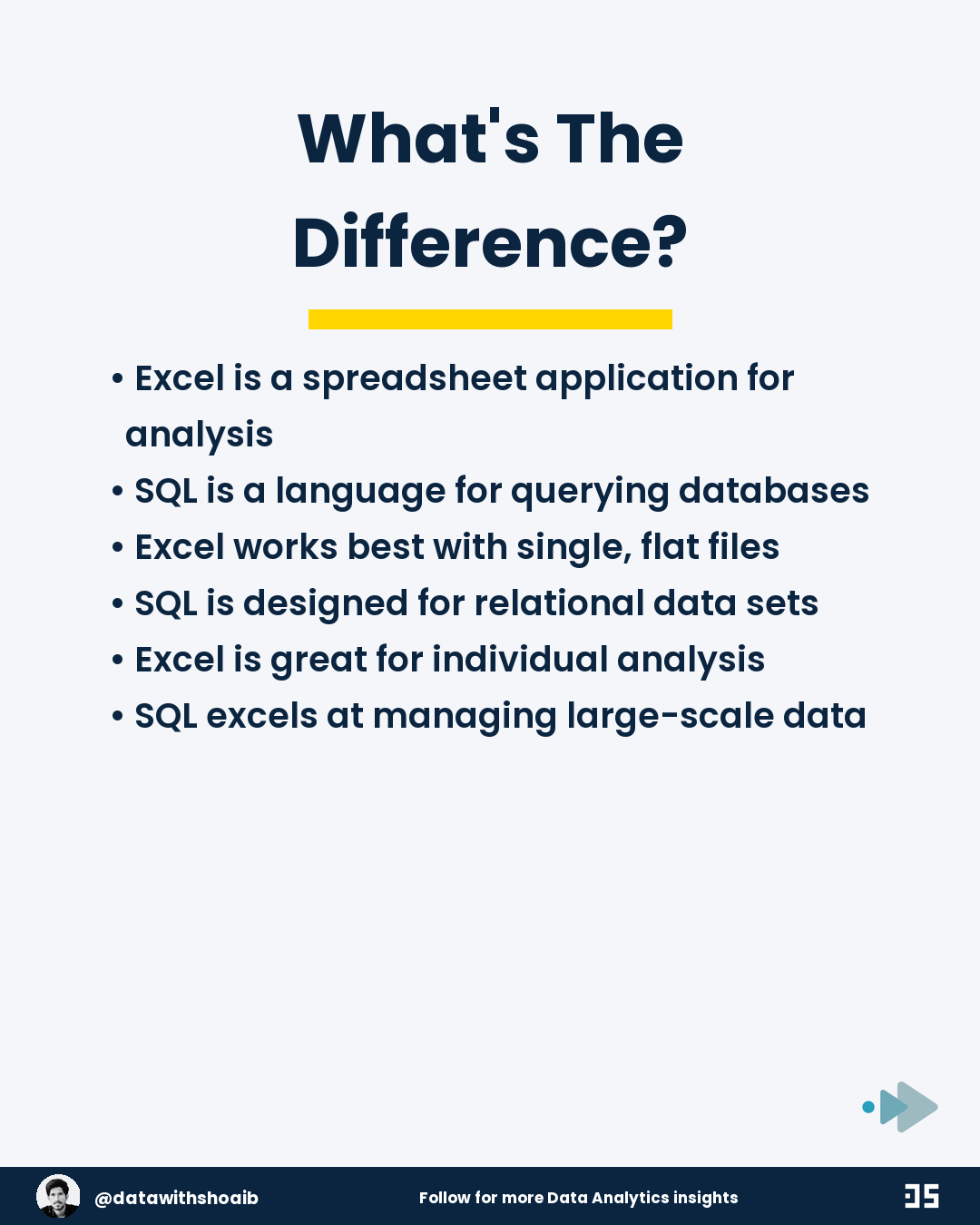 What's The Difference?

• Excel is a spreadsheet application for analysis
• SQL is a language for querying databases
• Excel works best with single, flat files
• SQL is designed for relational data sets
• Excel is great for individual analysis
• SQL excels at managing large-scale data

@datawithshoaib

Follow for more Data Analytics insights

DS